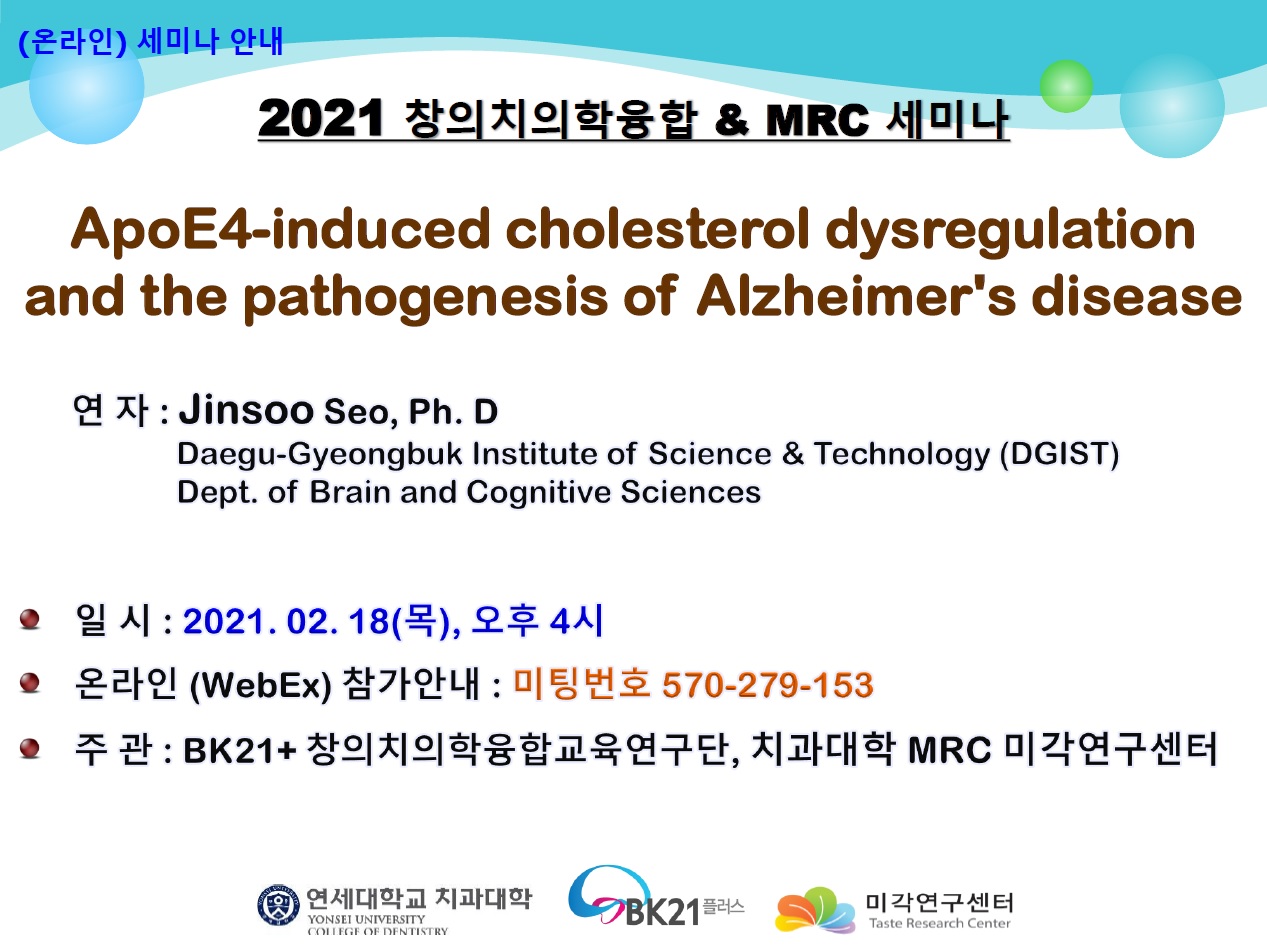 (온라인) 세미나 안내

2021 창의치의학융합 & MRC 세미나

ApoE4-induced cholesterol dysregulation and the pathogenesis of Alzheimer's disease

연 자 : Jinsoo Seo, Ph. D
Daegu-Gyeongbuk Institute of Science & Technology (DGIST)
Dept. of Brain and Cognitive Sciences

일 시 : 2021. 02. 18(목), 오후 4시

온라인 (WebEx) 참가안내 : 미팅번호 570-279-153

주 관 : BK21+ 창의치의학융합교육연구단, 치과대학 MRC 미각연구센터

연세대학교 치과대학
YONSEI UNIVERSITY
COLLEGE OF DENTISTRY

BK21 플러스

미각연구센터
Taste Research Center